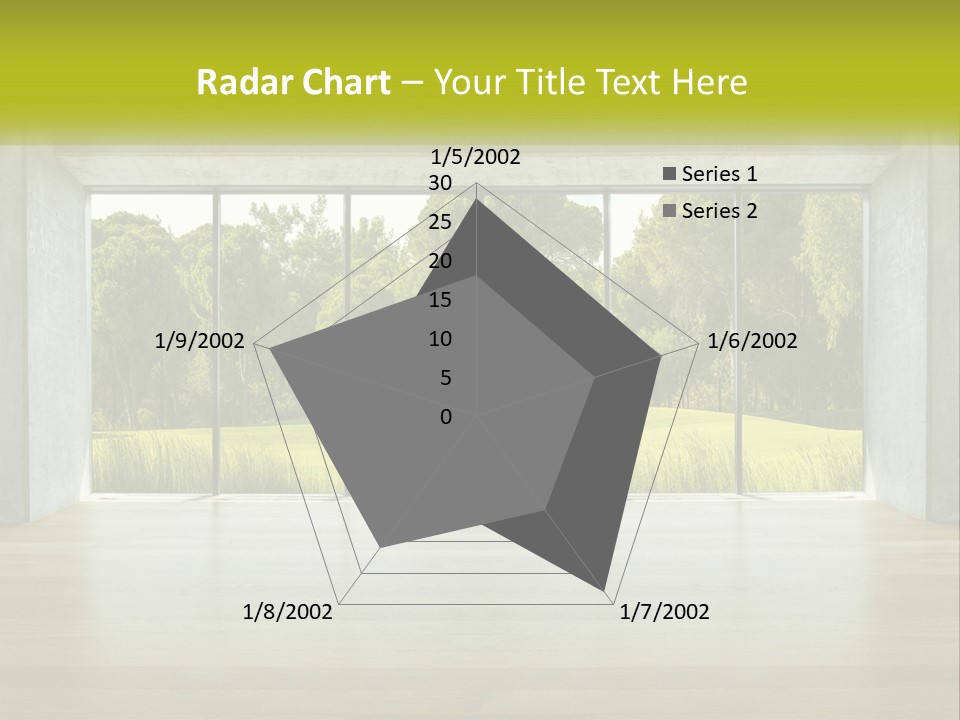 Radar Chart – Your Title Text Here

1/5/2002
30
25
20
15
10
5
0
1/6/2002
1/7/2002
1/8/2002
1/9/2002

Series 1
Series 2